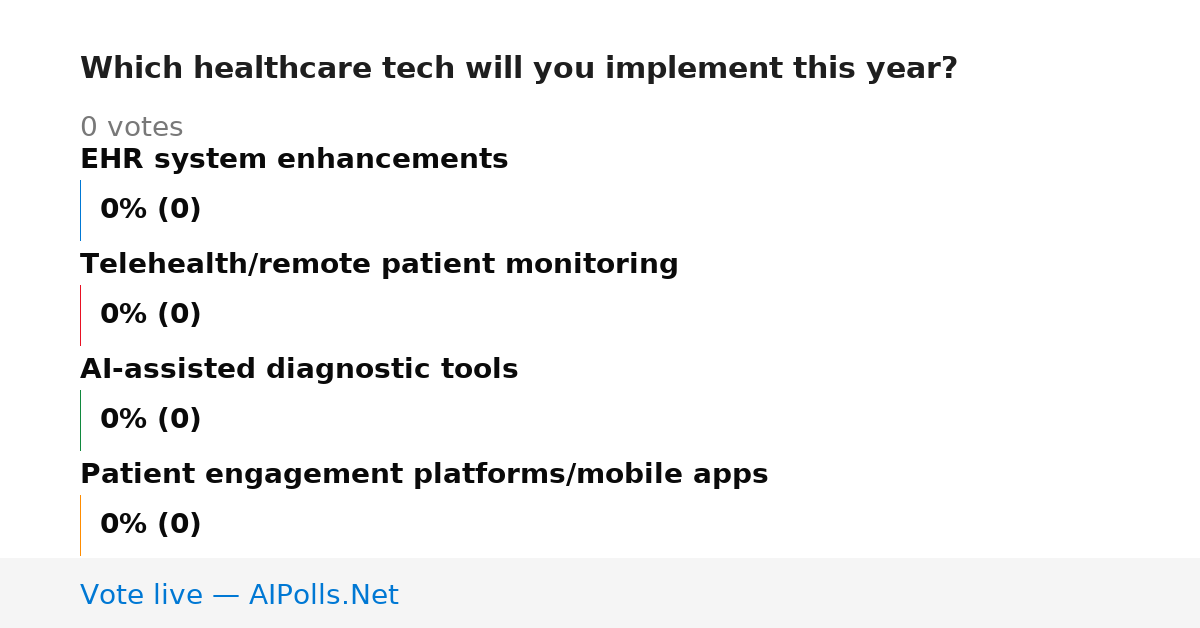 Which healthcare tech will you implement this year?

0 votes

EHR system enhancements

0% (0)

Telehealth/remote patient monitoring

0% (0)

AI-assisted diagnostic tools

0% (0)

Patient engagement platforms/mobile apps

0% (0)

Vote live — AIPolls.Net